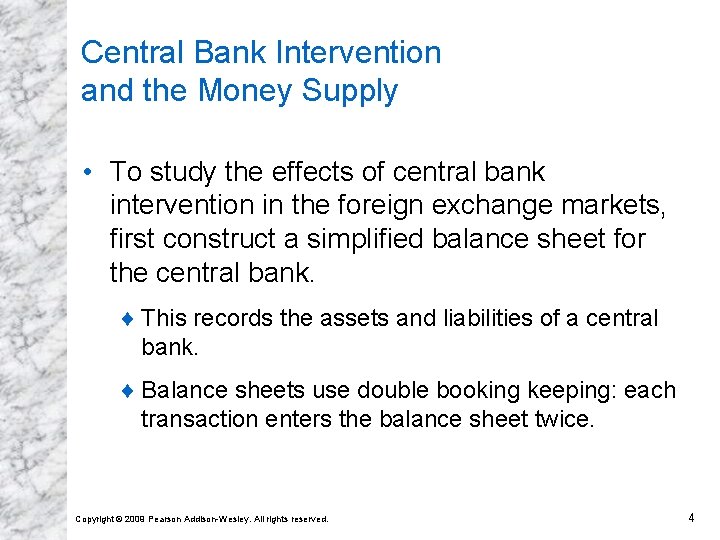 Central Bank Intervention and the Money Supply

• To study the effects of central bank intervention in the foreign exchange markets, first construct a simplified balance sheet for the central bank.

♦ This records the assets and liabilities of a central bank.

♦ Balance sheets use double booking keeping: each transaction enters the balance sheet twice.

Copyright © 2009 Pearson Addison-Wesley. All rights reserved.

4